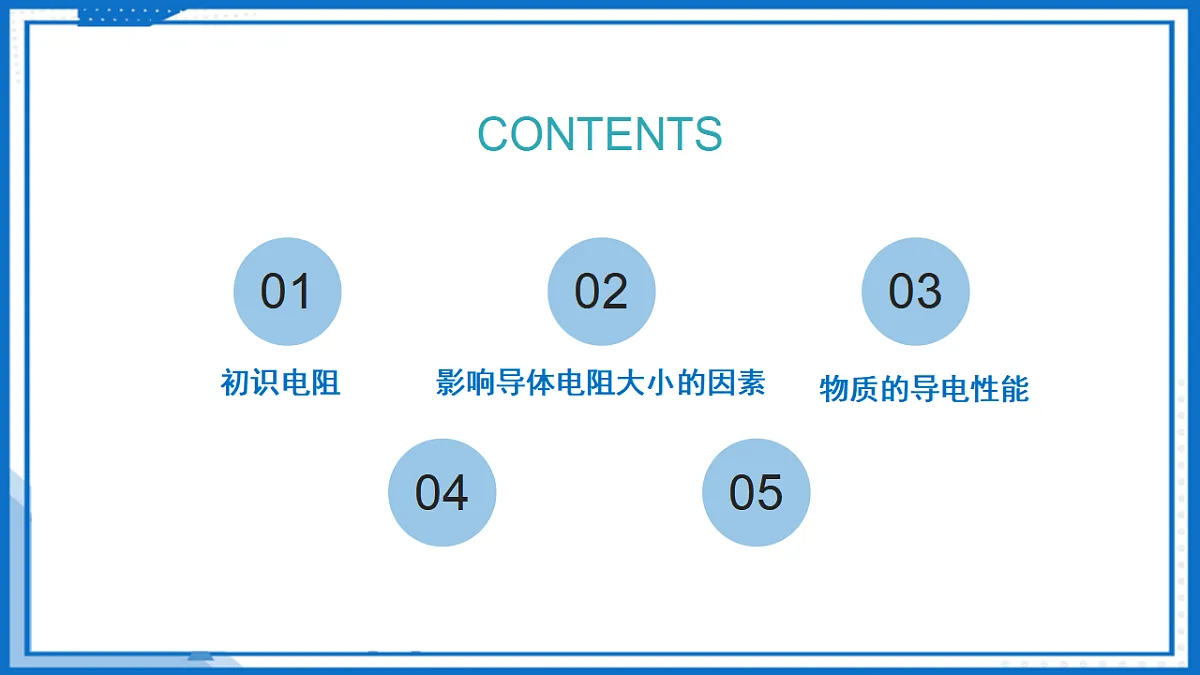 CONTENTS

01

初识电阻

02

影响导体电阻大小的因素

03

物质的导电性能

04

05